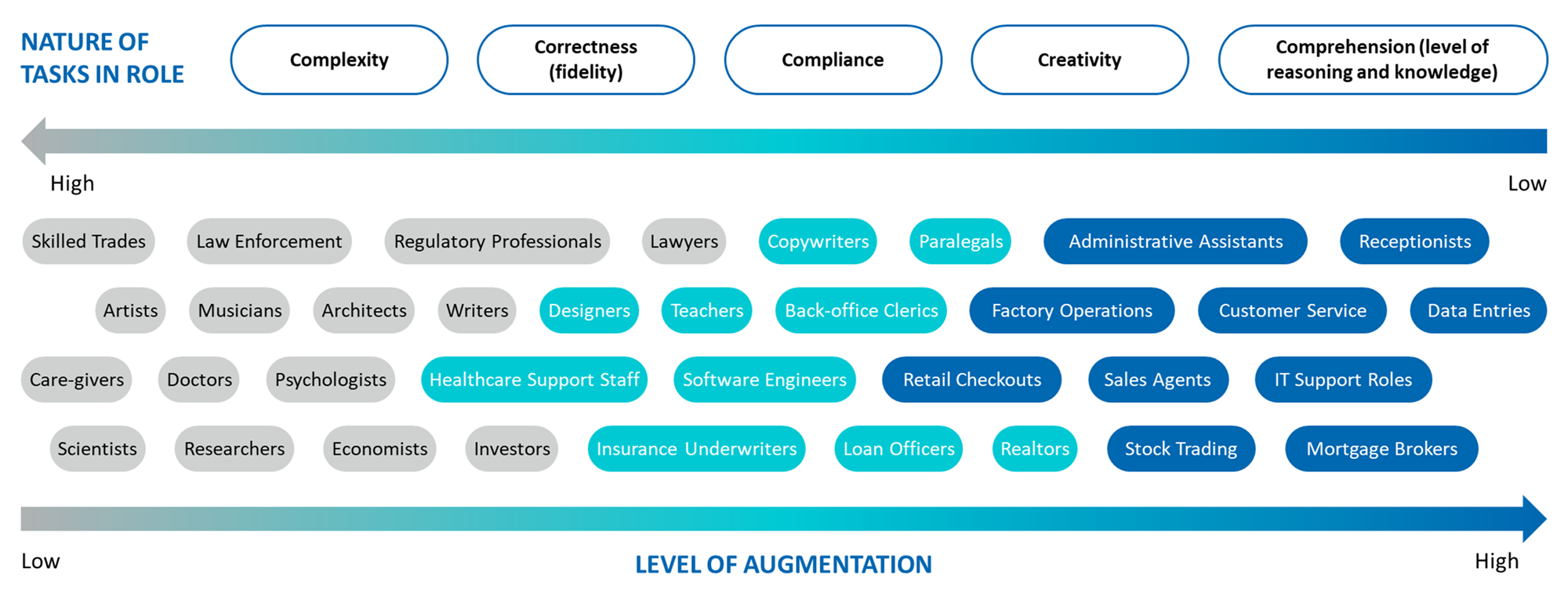 NATURE OF TASKS IN ROLE

Complexity

Correctness (fidelity)

Compliance

Creativity

Comprehension (level of reasoning and knowledge)

High

Low

Skilled Trades

Law Enforcement

Regulatory Professionals

Lawyers

Copywriters

Paralegals

Administrative Assistants

Receptionists

Artists

Musicians

Architects

Writers

Designers

Teachers

Back-office Clerics

Factory Operations

Customer Service

Data Entries

Care-givers

Doctors

Psychologists

Healthcare Support Staff

Software Engineers

Retail Checkouts

Sales Agents

IT Support Roles

Scientists

Researchers

Economists

Investors

Insurance Underwriters

Loan Officers

Realtors

Stock Trading

Mortgage Brokers

Low

LEVEL OF AUGMENTATION

High